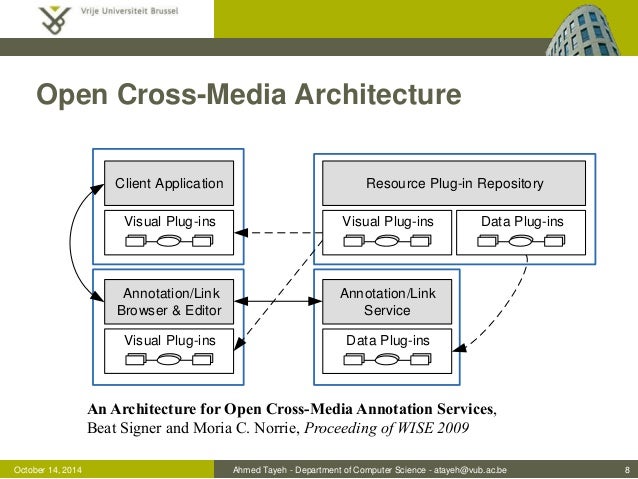 Vrije Universiteit Brussel

Open Cross-Media Architecture

Client Application

Visual Plug-ins

Resource Plug-in Repository

Visual Plug-ins

Data Plug-ins

Annotation/Link Browser & Editor

Visual Plug-ins

Annotation/Link Service

Data Plug-ins

An Architecture for Open Cross-Media Annotation Services, Beat Signer and Moria C. Norrie, Proceeding of WISE 2009

October 14, 2014

Ahmed Tayeh - Department of Computer Science - atayeh@vub.ac.be

8